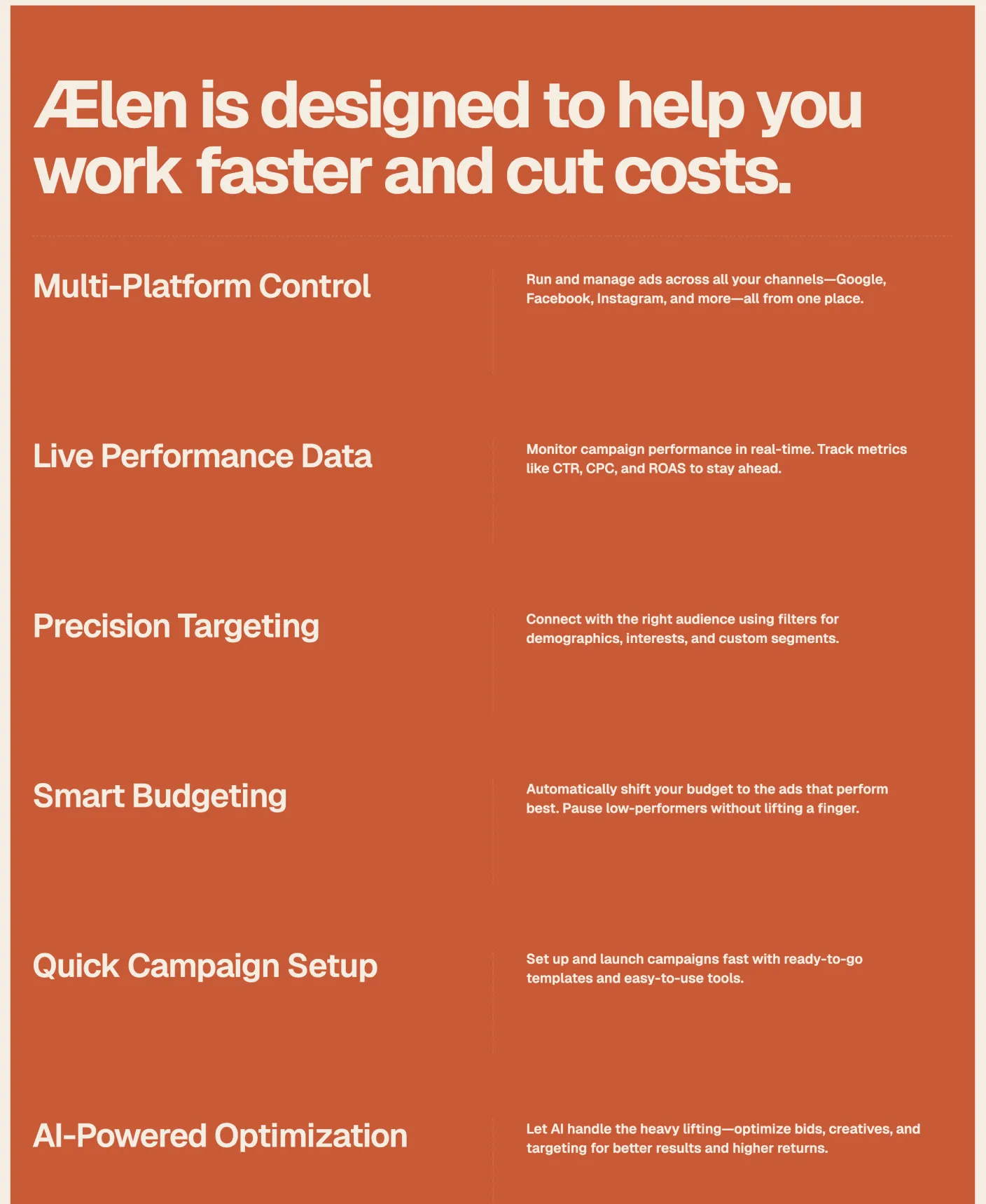 Ælen is designed to help you work faster and cut costs.

Multi-Platform Control

Run and manage ads across all your channels—Google, Facebook, Instagram, and more—all from one place.

Live Performance Data

Monitor campaign performance in real-time. Track metrics like CTR, CPC, and ROAS to stay ahead.

Precision Targeting

Connect with the right audience using filters for demographics, interests, and custom segments.

Smart Budgeting

Automatically shift your budget to the ads that perform best. Pause low-performers without lifting a finger.

Quick Campaign Setup

Set up and launch campaigns fast with ready-to-go templates and easy-to-use tools.

AI-Powered Optimization

Let AI handle the heavy lifting—optimize bids, creatives, and targeting for better results and higher returns.